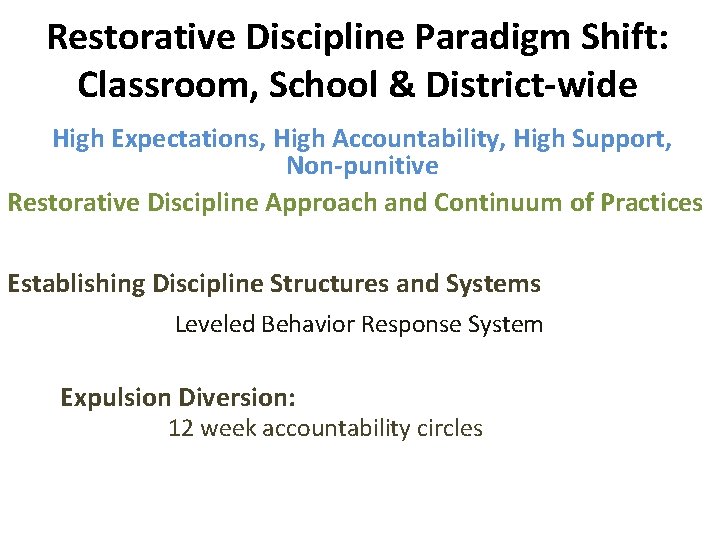 Restorative Discipline Paradigm Shift: Classroom, School & District-wide

High Expectations, High Accountability, High Support, Non-punitive

Restorative Discipline Approach and Continuum of Practices

Establishing Discipline Structures and Systems

Leveled Behavior Response System

Expulsion Diversion:

12 week accountability circles